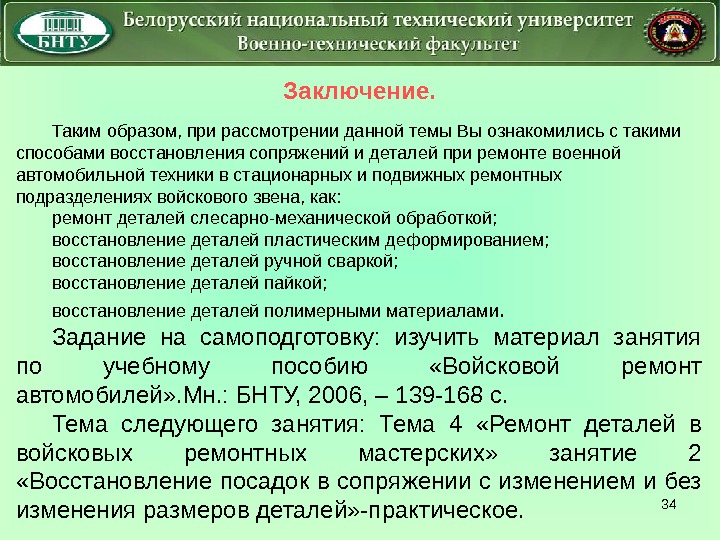 БНТУ

Белорусский национальный технический университет
Военно-технический факультет

Заключение.

Таким образом, при рассмотрении данной темы Вы ознакомились с такими способами восстановления сопряжений и деталей при ремонте военной автомобильной техники в стационарных и подвижных ремонтных подразделениях войскового звена, как:

ремонт деталей слесарно-механической обработкой;

восстановление деталей пластическим деформированием;

восстановление деталей ручной сваркой;

восстановление деталей пайкой;

восстановление деталей полимерными материалами.

Задание на самоподготовку: изучить материал занятия по учебному пособию «Войсковой ремонт автомобилей».Мн.: БНТУ, 2006, – 139-168 с.

Тема следующего занятия: Тема 4 «Ремонт деталей в войсковых ремонтных мастерских» занятие 2 «Восстановление посадок в сопряжении с изменением и без изменения размеров деталей»-практическое.

34